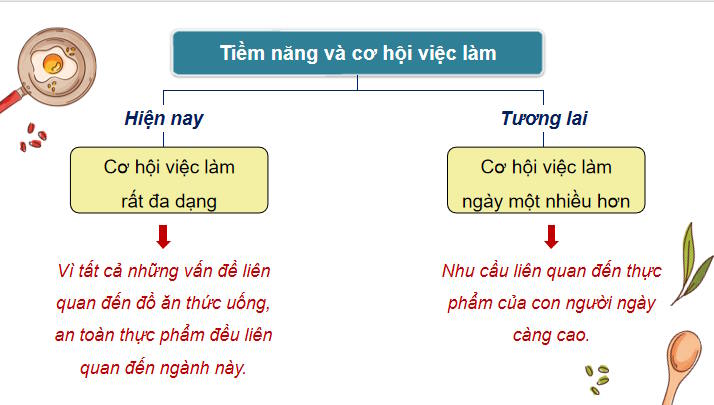 Tiềm năng và cơ hội việc làm

Hiện nay

Cơ hội việc làm rất đa dạng

Vì tất cả những vấn đề liên quan đến đồ ăn thức uống, an toàn thực phẩm đều liên quan đến ngành này.

Tương lai

Cơ hội việc làm ngày một nhiều hơn

Nhu cầu liên quan đến thực phẩm của con người ngày càng cao.